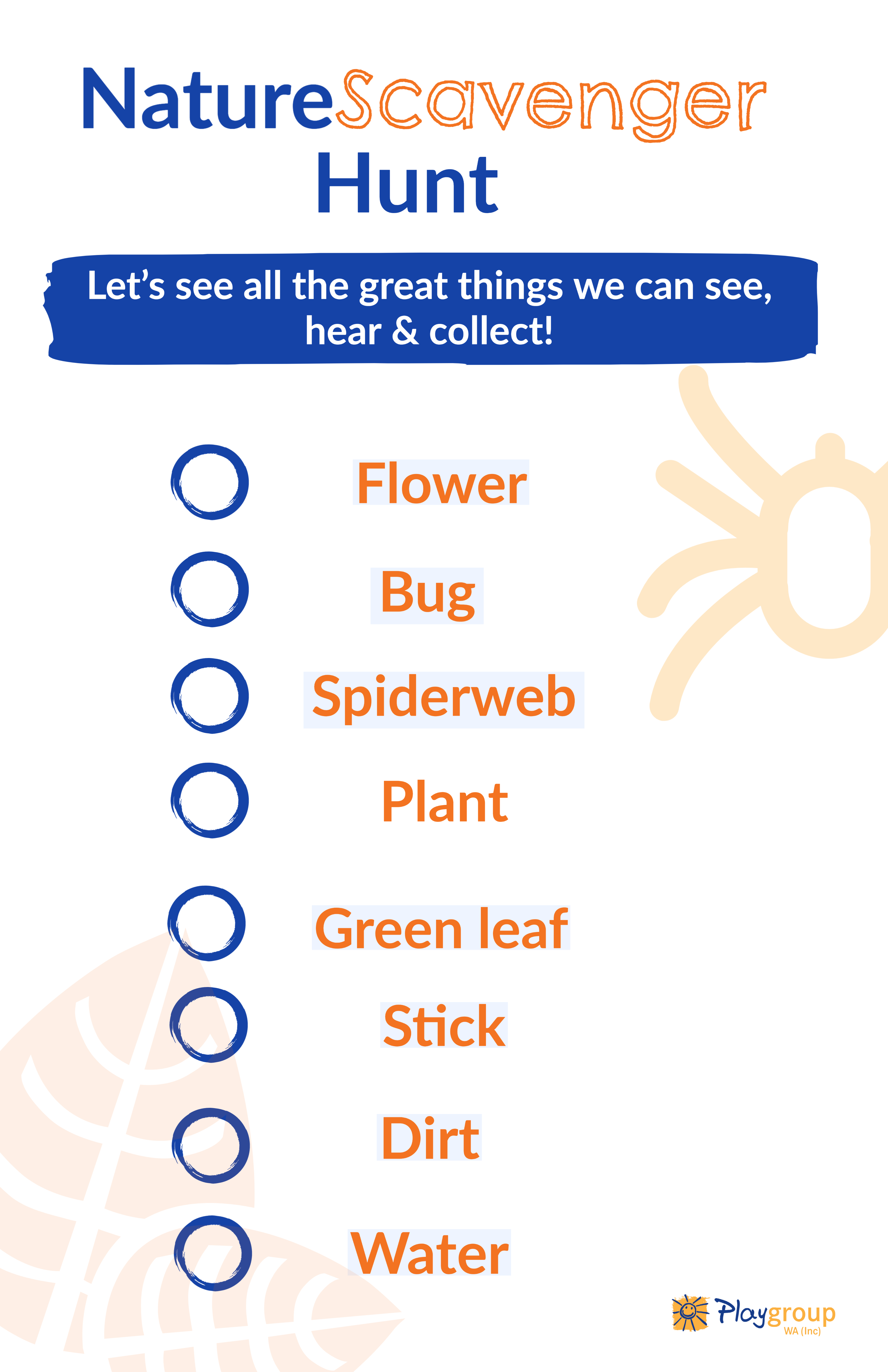 NatureScavenger Hunt

Let's see all the great things we can see, hear & collect!

Flower

Bug

Spiderweb

Plant

Green leaf

Stick

Dirt

Water

Playgroup WA (Inc)